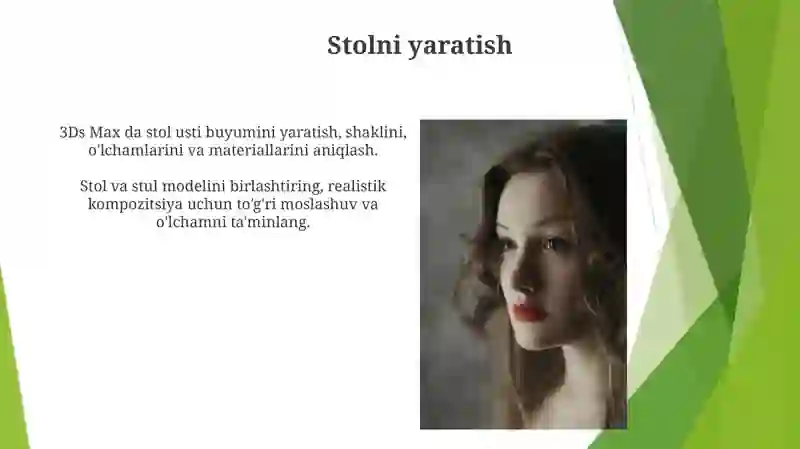 Stolni yaratish

3Ds Max da stol usti buyumini yaratish, shaklini, o'lchamlarini va materiallarini aniqlash.

Stol va stul modelini birlashtiring, realistik kompozitsiya uchun to'g'ri moslashuv va o'lchamni ta'minlang.